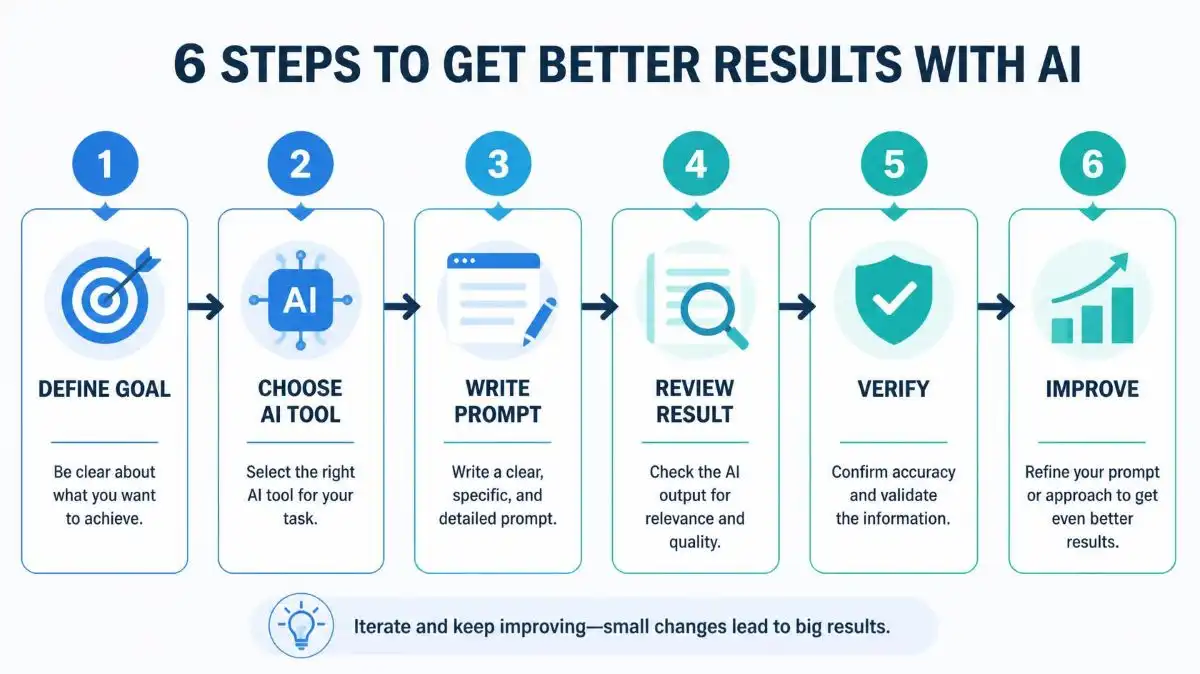 6 STEPS TO GET BETTER RESULTS WITH AI

1

DEFINE GOAL

Be clear about what you want to achieve.

2

AI

CHOOSE AI TOOL

Select the right AI tool for your task.

3

WRITE PROMPT

Write a clear, specific, and detailed prompt.

4

REVIEW RESULT

Check the AI output for relevance and quality.

5

VERIFY

Confirm accuracy and validate the information.

6

IMPROVE

Refine your prompt or approach to get even better results.

Iterate and keep improving—small changes lead to big results.